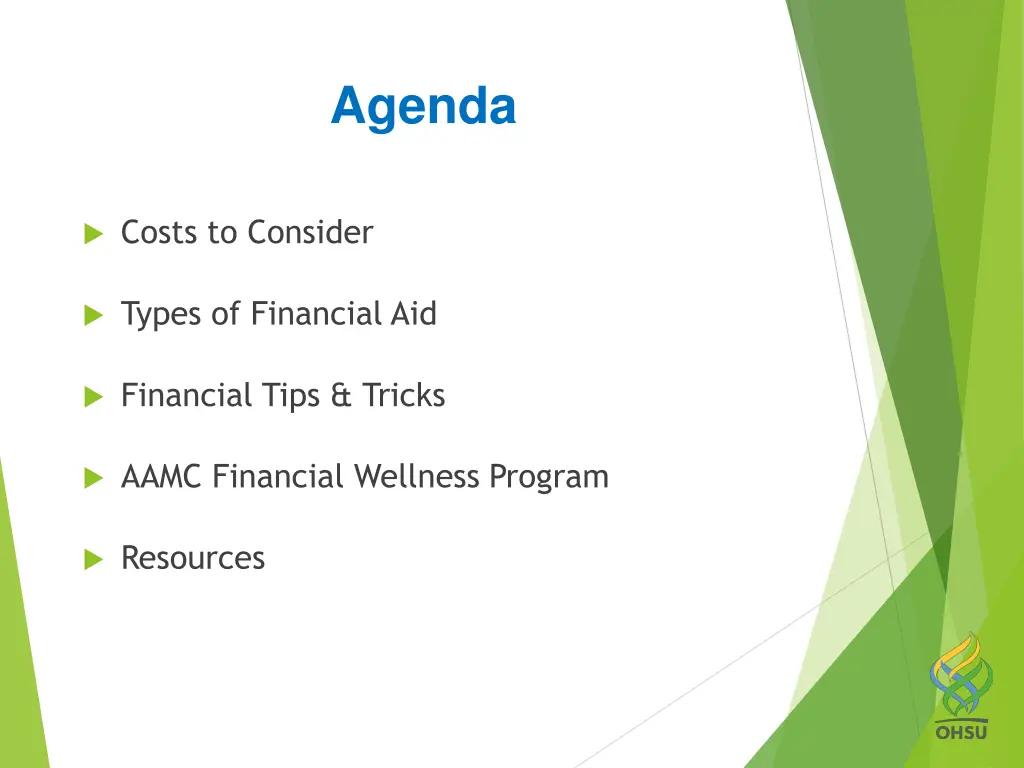 Agenda

Costs to Consider

Types of Financial Aid

Financial Tips & Tricks

AAMC Financial Wellness Program

Resources

OHSU